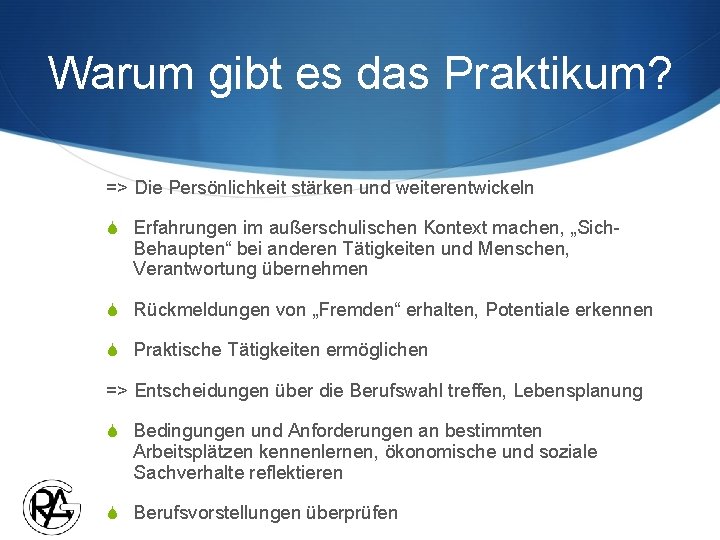 Warum gibt es das Praktikum?

=> Die Persönlichkeit stärken und weiterentwickeln

Erfahrungen im außerschulischen Kontext machen, „Sich-Behaupten“ bei anderen Tätigkeiten und Menschen, Verantwortung übernehmen

Rückmeldungen von „Fremden“ erhalten, Potentiale erkennen

Praktische Tätigkeiten ermöglichen

=> Entscheidungen über die Berufswahl treffen, Lebensplanung

Bedingungen und Anforderungen an bestimmten Arbeitsplätzen kennenlernen, ökonomische und soziale Sachverhalte reflektieren

Berufsvorstellungen überprüfen

RAG